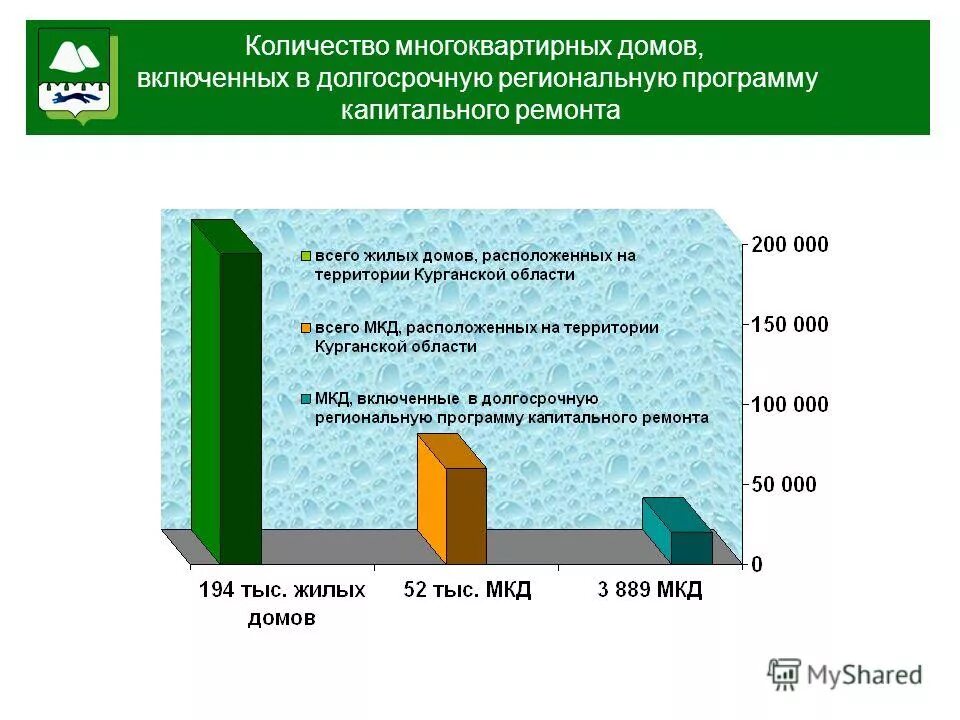 Количество многоквартирных домов, включенных в долгосрочную региональную программу капитального ремонта

всего жилых домов, расположенных на территории Курганской области

всего МКД, расположенных на территории Курганской области

МКД, включенные в долгосрочную региональную программу капитального ремонта

200 000
150 000
100 000
50 000
0

194 тыс. жилых домов
52 тыс. МКД
3 889 МКД

MyShared